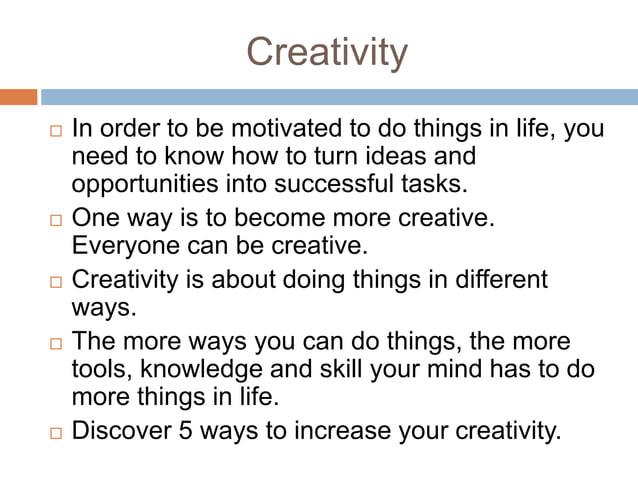 Creativity

□ In order to be motivated to do things in life, you need to know how to turn ideas and opportunities into successful tasks.

□ One way is to become more creative. Everyone can be creative.

□ Creativity is about doing things in different ways.

□ The more ways you can do things, the more tools, knowledge and skill your mind has to do more things in life.

□ Discover 5 ways to increase your creativity.